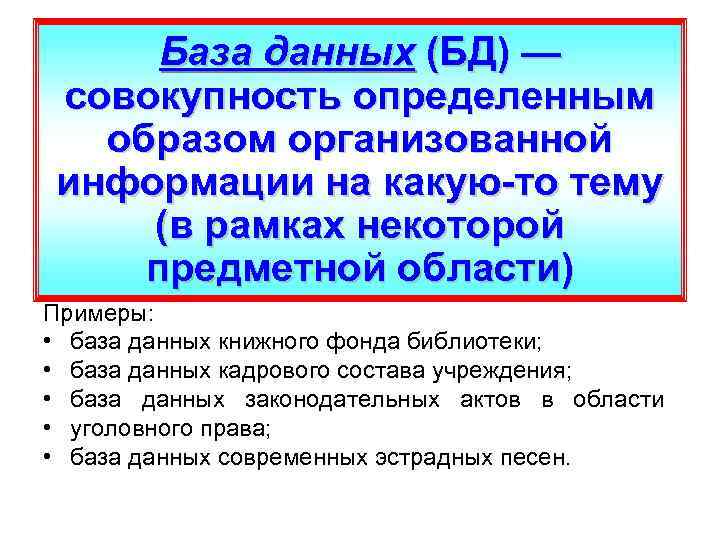 База данных (БД) — совокупность определенным образом организованной информации на какую-то тему (в рамках некоторой предметной области)

Примеры:
• база данных книжного фонда библиотеки;
• база данных кадрового состава учреждения;
• база данных законодательных актов в области
• уголовного права;
• база данных современных эстрадных песен.